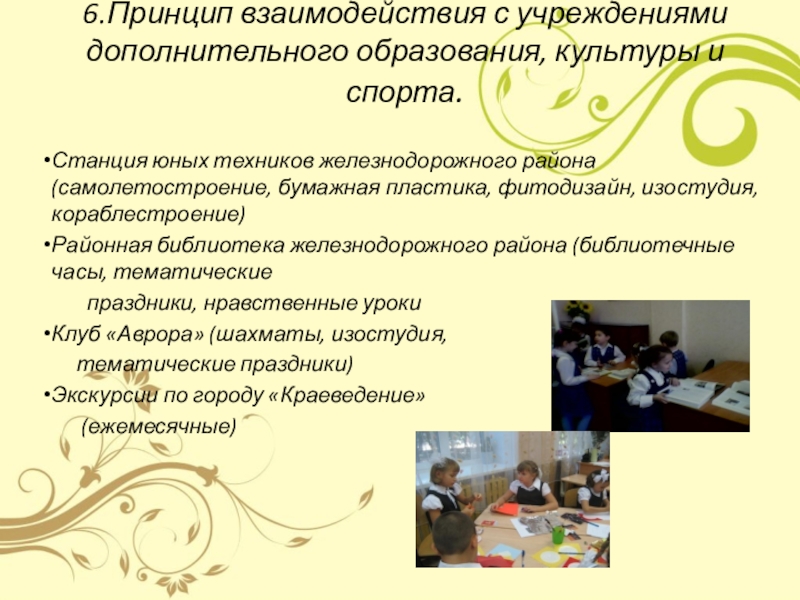 6.Принцип взаимодействия с учреждениями дополнительного образования, культуры и спорта.

•Станция юных техников железнодорожного района (самолетостроение, бумажная пластика, фитодизайн, изостудия, кораблестроение)

•Районная библиотека железнодорожного района (библиотечные часы, тематические праздники, нравственные уроки

•Клуб «Аврора» (шахматы, изостудия, тематические праздники)

•Экскурсии по городу «Краеведение» (ежемесячные)